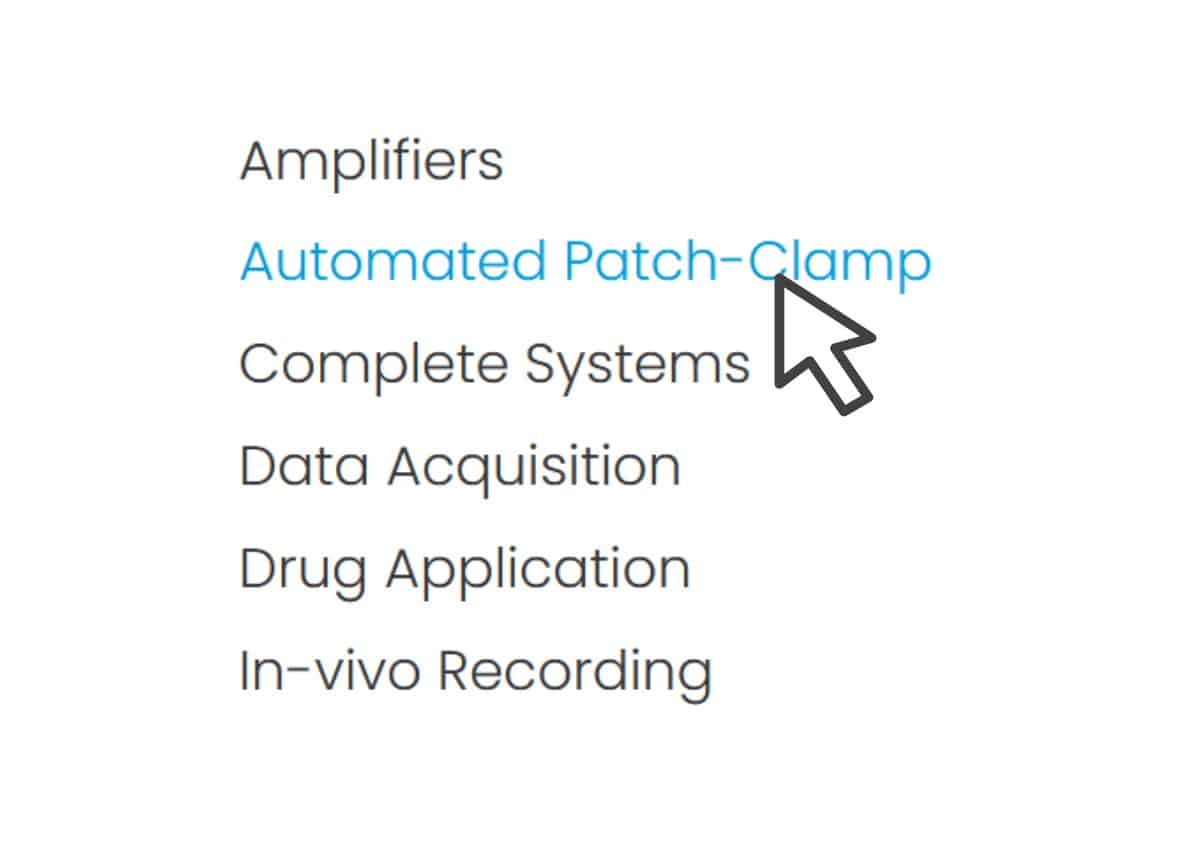 Amplifiers
Automated Patch-Clamp
Complete Systems
Data Acquisition
Drug Application
In-vivo Recording